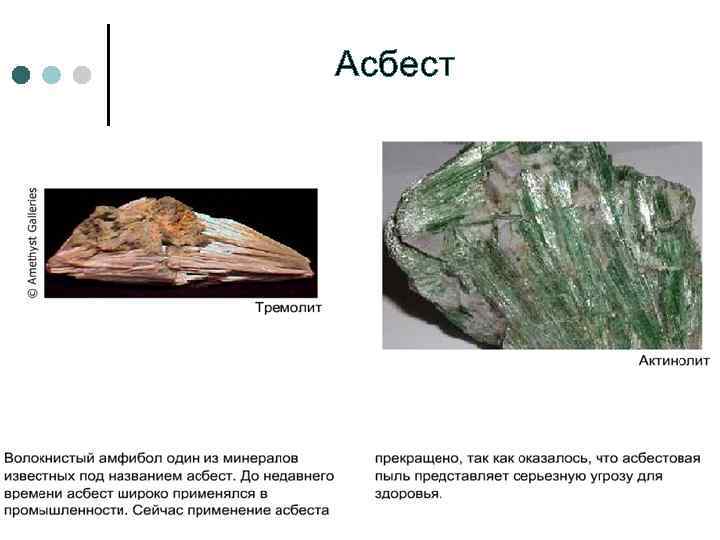 Асбест

© Amethyst Galleries

Тремолит

Актинолит

Волокнистый амфибол один из минералов известных под названием асбест. До недавнего времени асбест широко применялся в промышленности. Сейчас применение асбеста прекращено, так как оказалось, что асбестовая пыль представляет серьезную угрозу для здоровья.